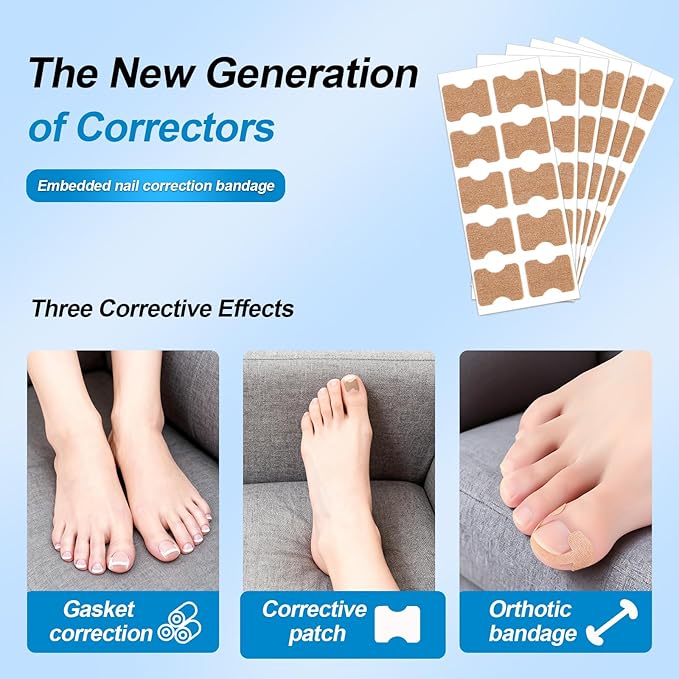 The New Generation of Correctors

Embedded nail correction bandage

Three Corrective Effects

Gasket correction

Corrective patch

Orthotic bandage